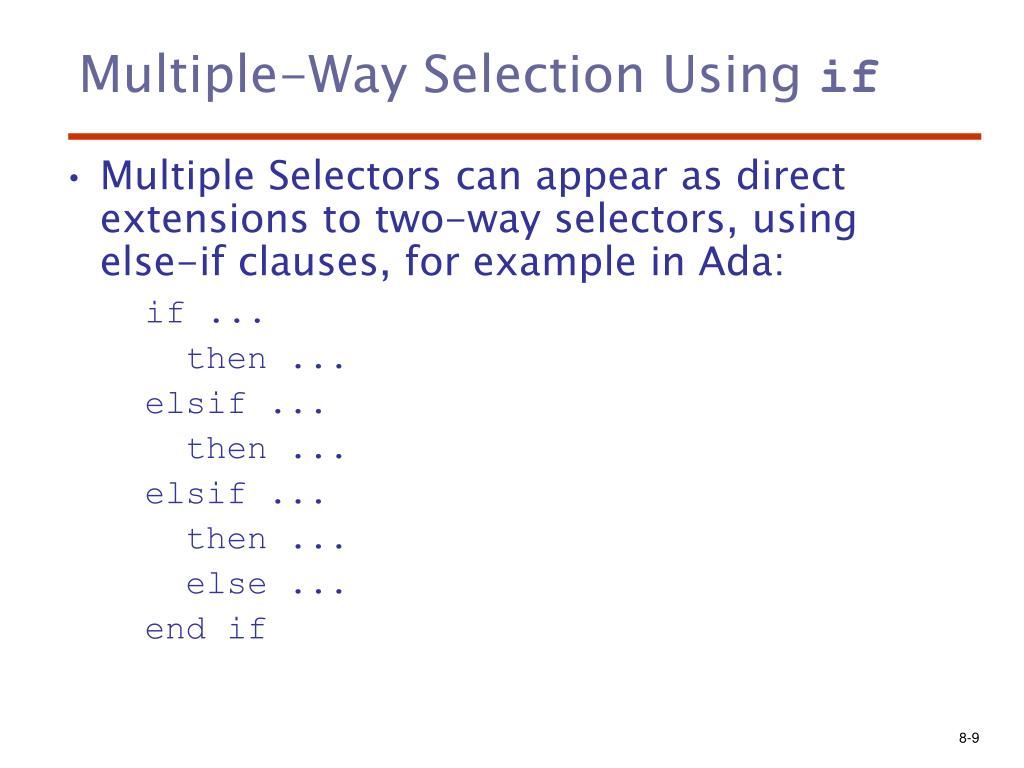 Multiple-Way Selection Using if

• Multiple Selectors can appear as direct extensions to two-way selectors, using else-if clauses, for example in Ada:

if ...
  then ...
elsif ...
  then ...
elsif ...
  then ...
  else ...
end if

8-9